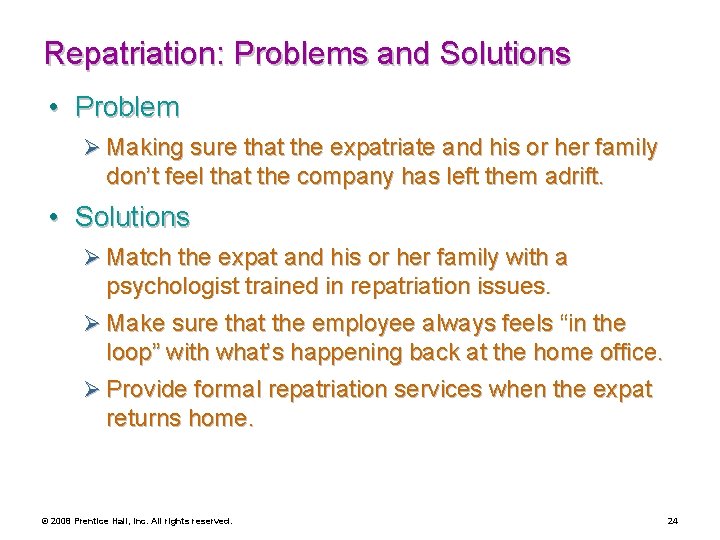 Repatriation: Problems and Solutions

• Problem

➢ Making sure that the expatriate and his or her family don't feel that the company has left them adrift.

• Solutions

➢ Match the expat and his or her family with a psychologist trained in repatriation issues.

➢ Make sure that the employee always feels "in the loop" with what's happening back at the home office.

➢ Provide formal repatriation services when the expat returns home.

© 2008 Prentice Hall, Inc. All rights reserved.

24